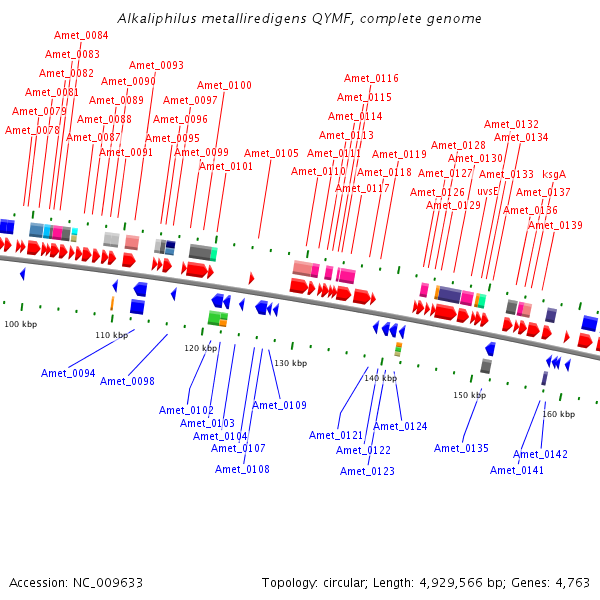 Alkaliphilus metalliredigens QYMF, complete genome

Amet_0084
Amet_0083
Amet_0082
Amet_0081
Amet_0079
Amet_0078
Amet_0093
Amet_0090
Amet_0089
Amet_0088
Amet_0087
Amet_0091
Amet_0100
Amet_0097
Amet_0096
Amet_0095
Amet_0099
Amet_0101
Amet_0105
Amet_0116
Amet_0115
Amet_0114
Amet_0113
Amet_0111
Amet_0110
Amet_0119
Amet_0118
Amet_0117
Amet_0132
Amet_0134
Amet_0128
Amet_0130
Amet_0127
Amet_0133
ksgA
Amet_0126
uvsE
Amet_0137
Amet_0129
Amet_0136
Amet_0139

100 kbp
110 kbp
120 kbp
130 kbp
140 kbp
150 kbp
160 kbp

Amet_0094
Amet_0098
Amet_0102
Amet_0103
Amet_0104
Amet_0107
Amet_0108
Amet_0109
Amet_0121
Amet_0122
Amet_0123
Amet_0124
Amet_0135
Amet_0142
Amet_0141

Accession: NC_009633
Topology: circular; Length: 4,929,566 bp; Genes: 4,763